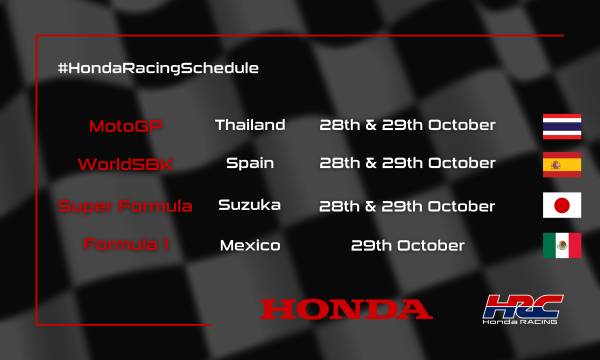 #HondaRacingSchedule

| MotoGP | Thailand | 28th & 29th October |
|---|---|---|
| WorldSBK | Spain | 28th & 29th October |
| Super Formula | Suzuka | 28th & 29th October |
| Formula 1 | Mexico | 29th October |

HONDA

HRC
Honda RACING